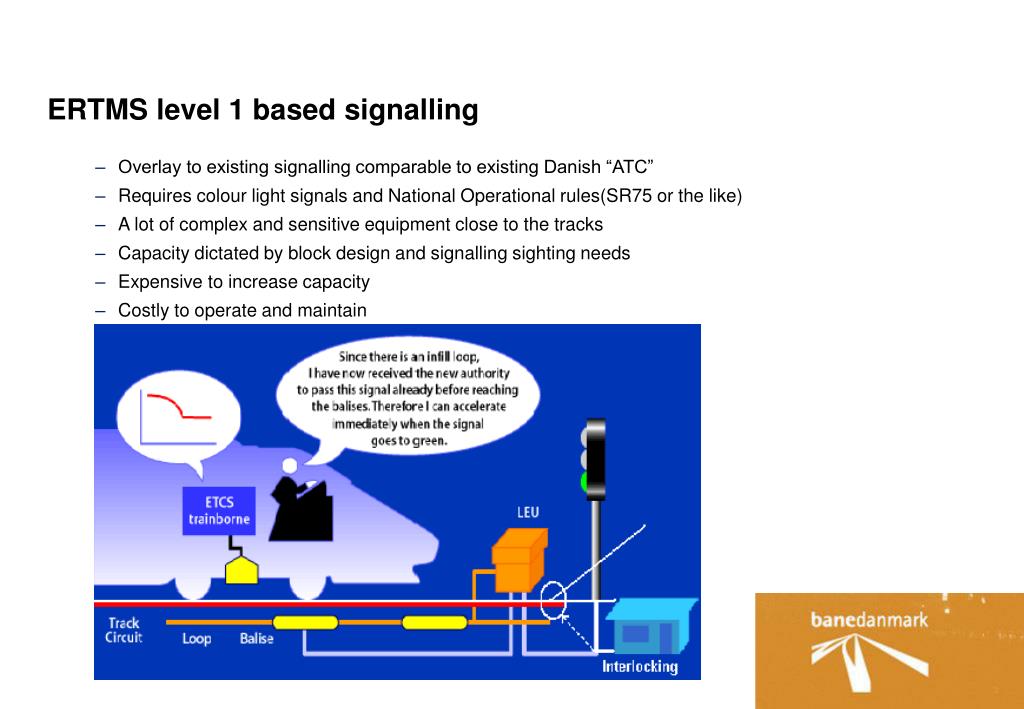 ERTMS level 1 based signalling

– Overlay to existing signalling comparable to existing Danish “ATC”
– Requires colour light signals and National Operational rules(SR75 or the like)
– A lot of complex and sensitive equipment close to the tracks
– Capacity dictated by block design and signalling sighting needs
– Expensive to increase capacity
– Costly to operate and maintain

Since there is an infill loop, I have now received the new authority to pass this signal already before reaching the balises. Therefore I can accelerate immediately when the signal goes to green.

ETCS trainborne

LEU

Track Circuit

Loop

Balise

Interlocking

banedanmark